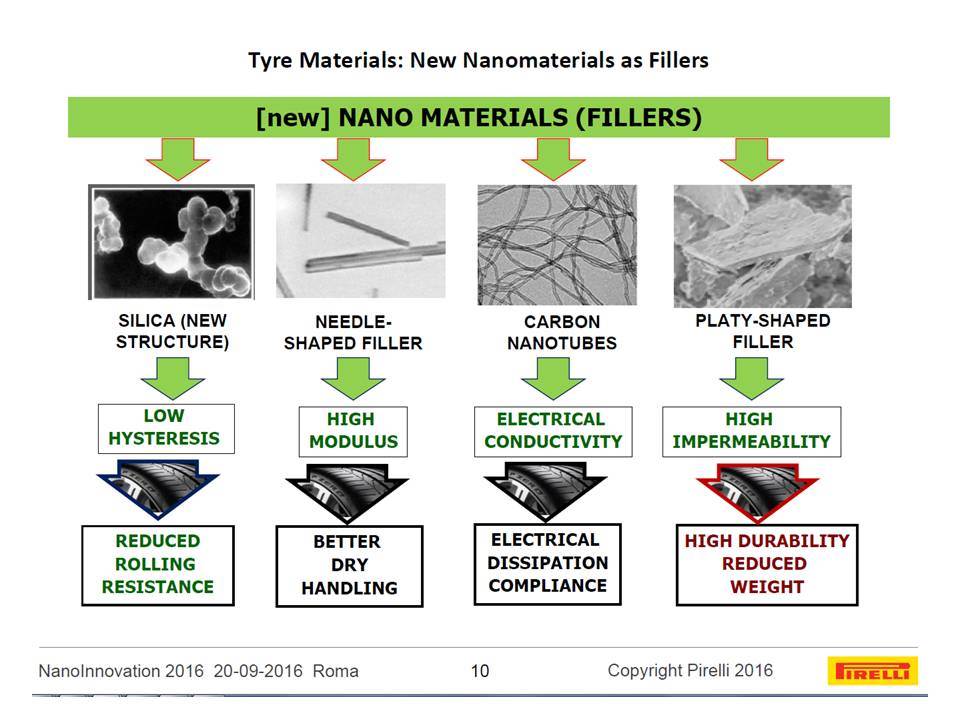 Tyre Materials: New Nanomaterials as Fillers

[new] NANO MATERIALS (FILLERS)

SILICA (NEW STRUCTURE)

LOW HYSTERESIS

REDUCED ROLLING RESISTANCE

NEEDLE-SHAPED FILLER

HIGH MODULUS

BETTER DRY HANDLING

CARBON NANOTUBES

ELECTRICAL CONDUCTIVITY

ELECTRICAL DISSIPATION COMPLIANCE

PLATY-SHAPED FILLER

HIGH IMPERMEABILITY

HIGH DURABILITY REDUCED WEIGHT

NanoInnovation 2016 20-09-2016 Roma 10 Copyright Pirelli 2016 PIRELLI